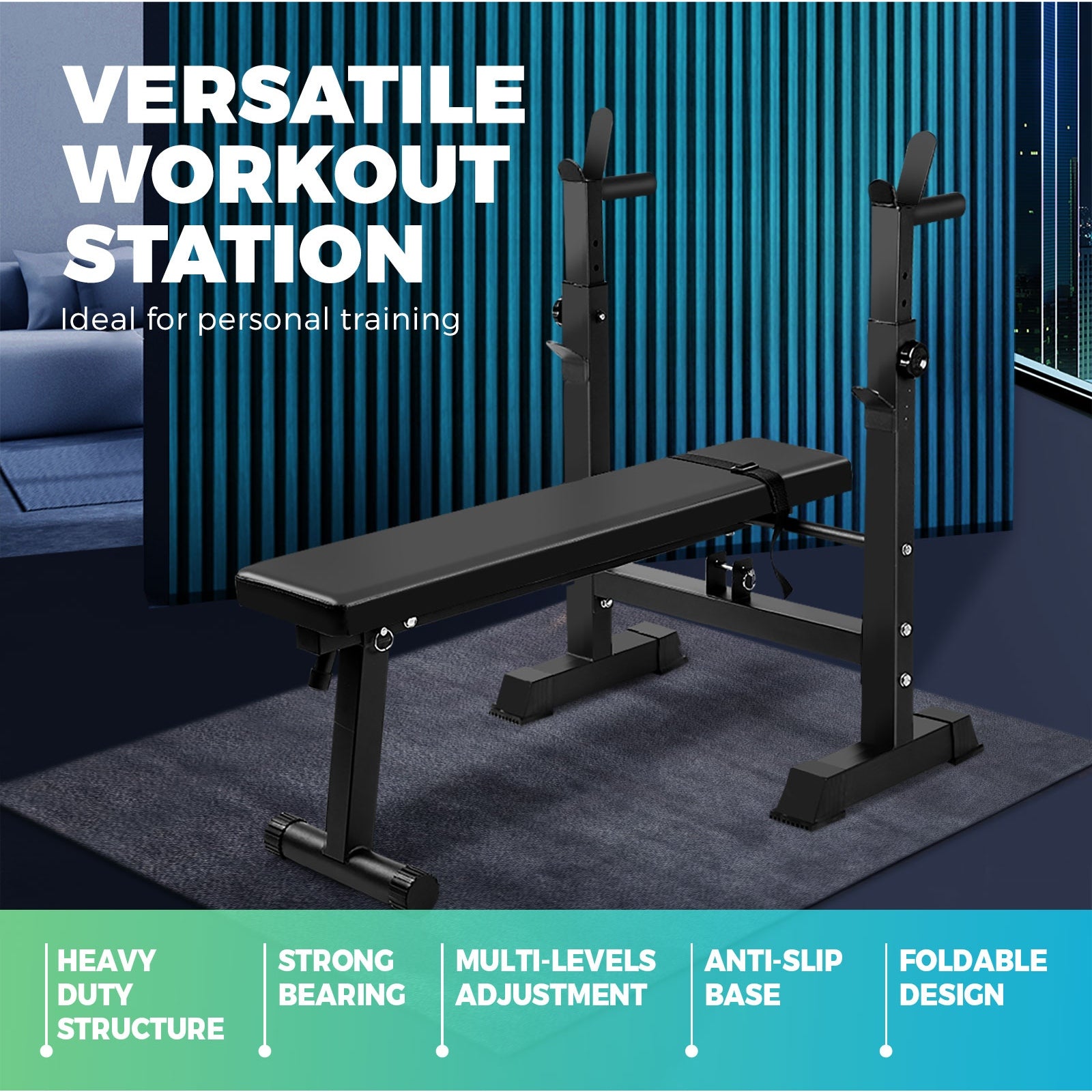 VERSATILE WORKOUT STATION

Ideal for personal training

HEAVY DUTY STRUCTURE

STRONG BEARING

MULTI-LEVELS ADJUSTMENT

ANTI-SLIP BASE

FOLDABLE DESIGN